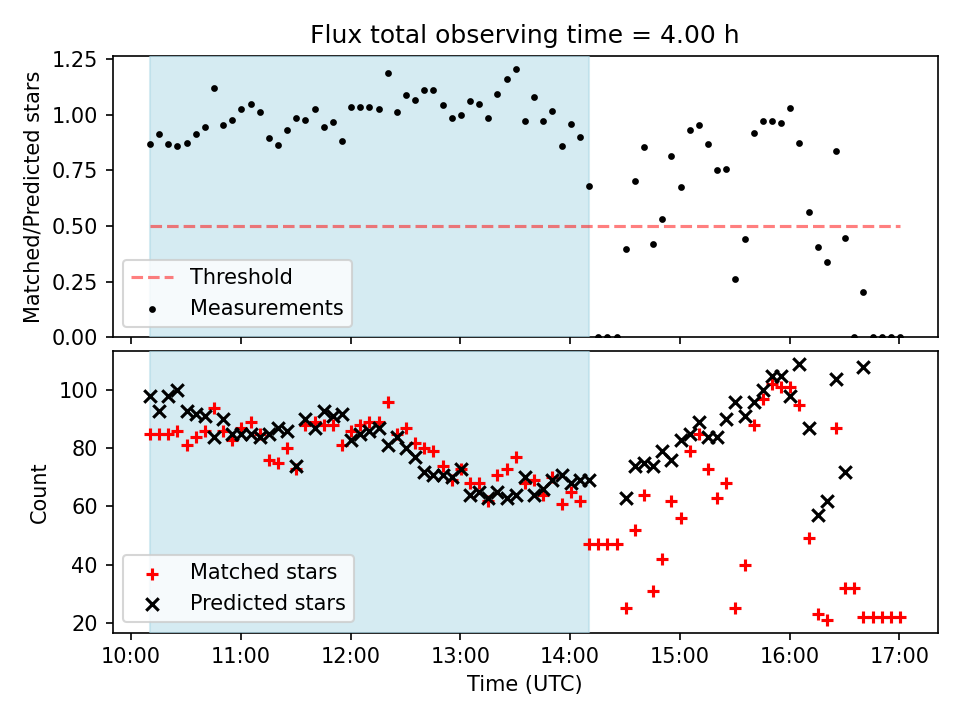 Flux total observing time = 4.00 h

Matched/Predicted stars

1.25
1.00
0.75
0.50
0.25
0.00

Threshold
Measurements

Count

100
80
60
40
20

Matched stars
Predicted stars

10:00
11:00
12:00
13:00
14:00
15:00
16:00
17:00

Time (UTC)